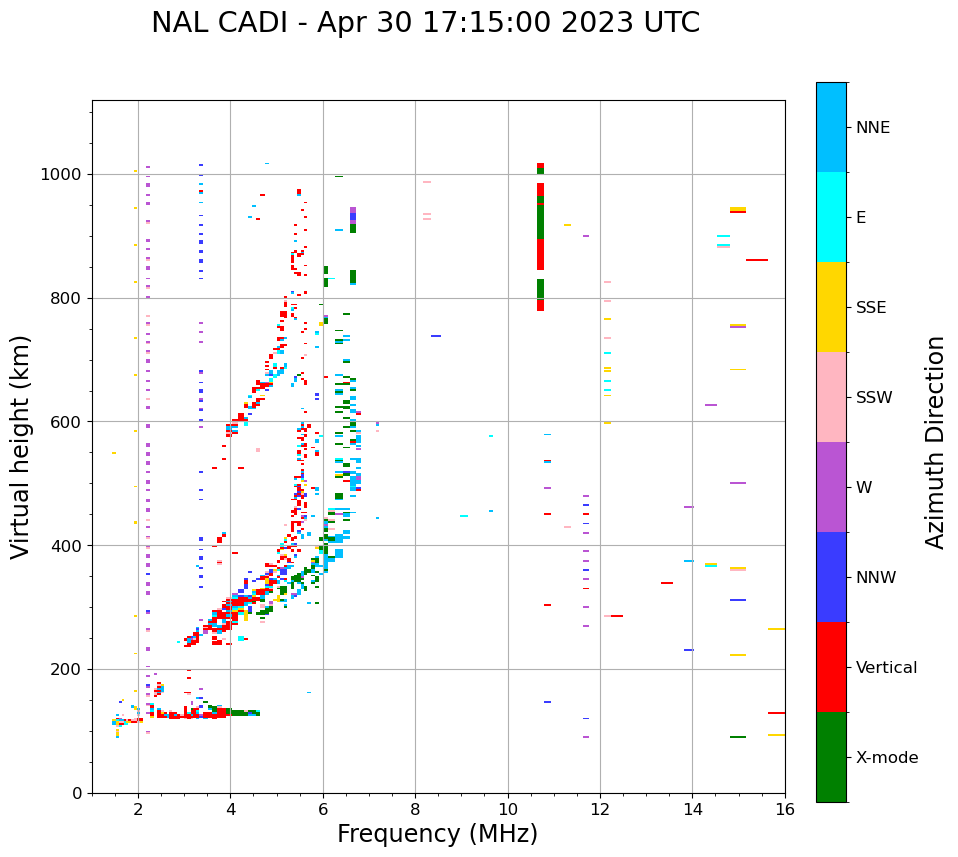 NAL CADI - Apr 30 17:15:00 2023 UTC

Virtual height (km)

1000
800
600
400
200
0

2
4
6
8
10
12
14
16

Frequency (MHz)

NNE
E
SSE
SSW
W
NNW
Vertical
X-mode

Azimuth Direction